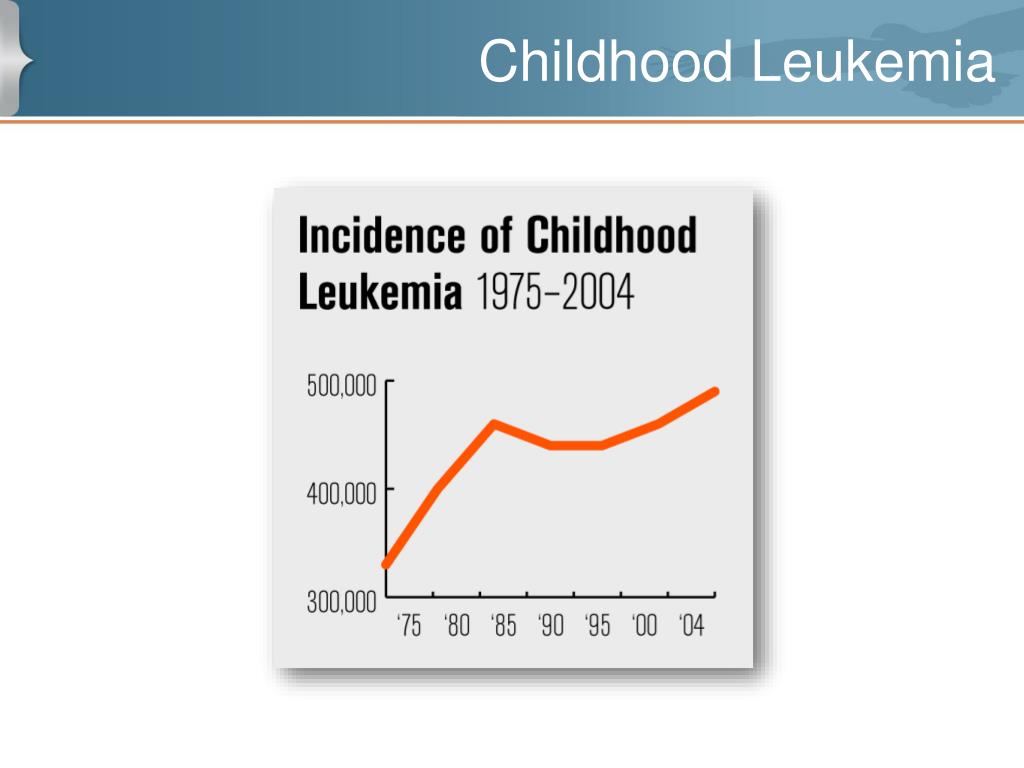 Childhood Leukemia

Incidence of Childhood Leukemia 1975–2004

500,000
400,000
300,000

‘75 ‘80 ‘85 ‘90 ‘95 ‘00 ‘04